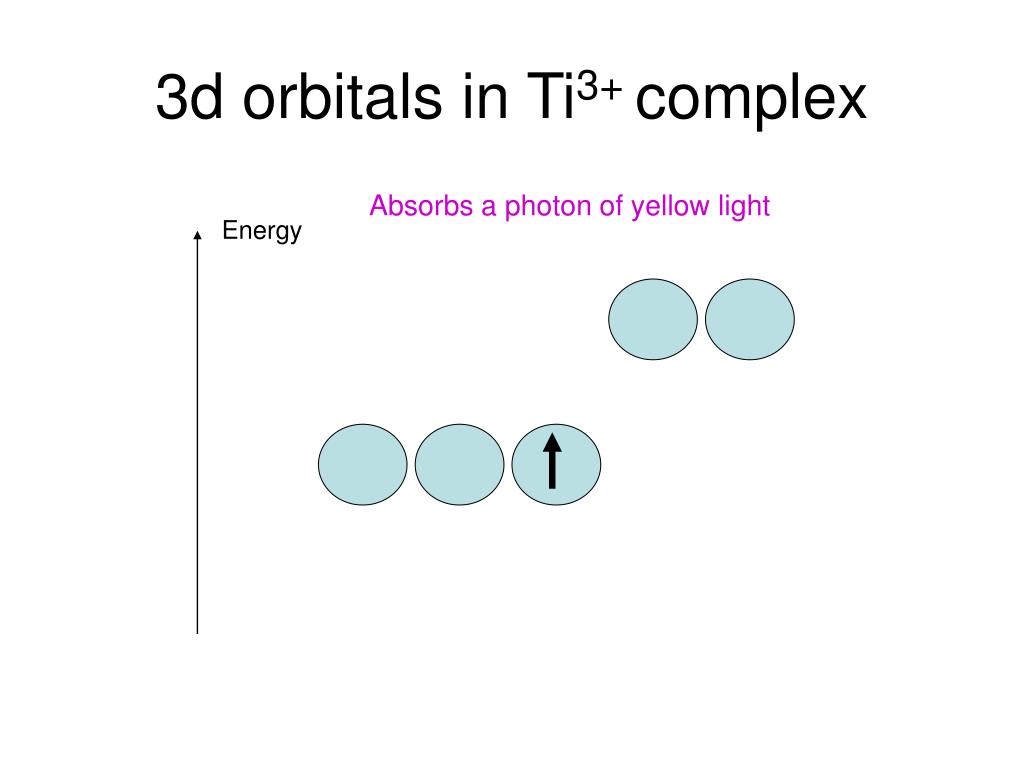 3d orbitals in $Ti^{3+}$ complex

Absorbs a photon of yellow light

Energy